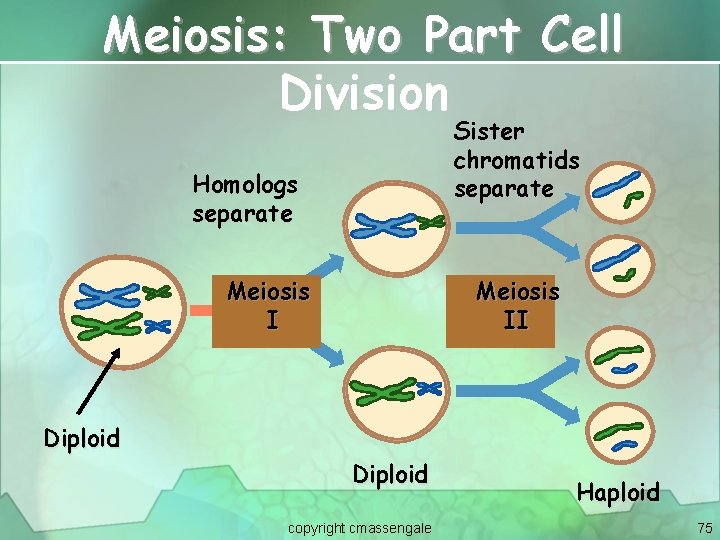 Meiosis: Two Part Cell Division

Homologs separate

Sister chromatids separate

Meiosis I

Meiosis II

Diploid

Diploid

Haploid

copyright cmassengale

75